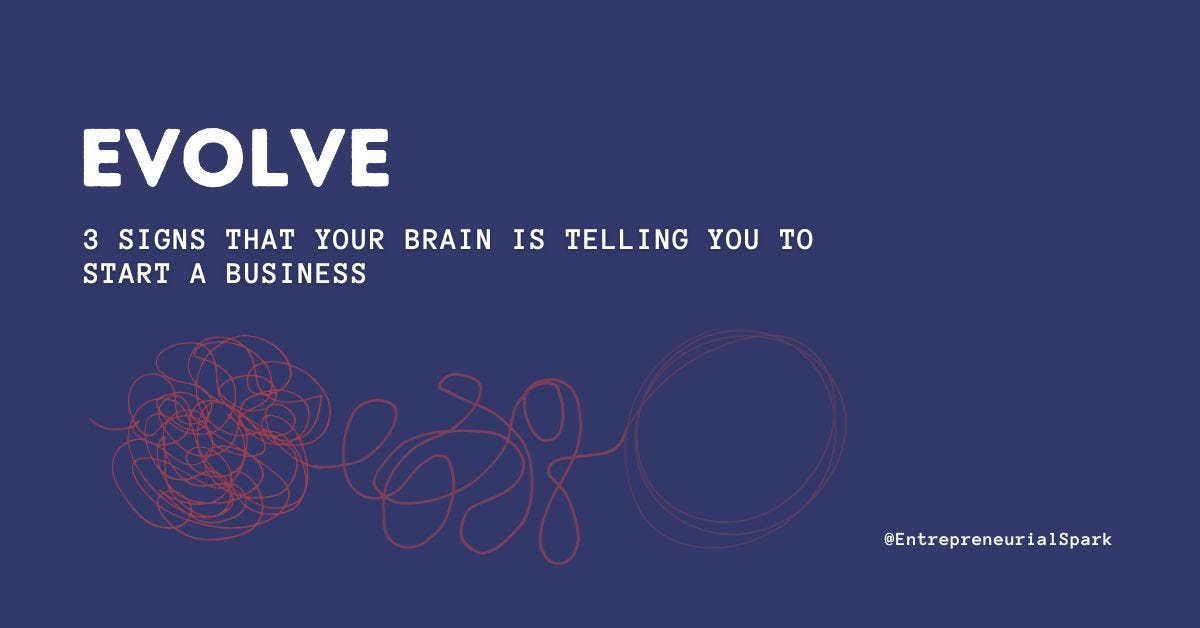 EVOLVE

3 SIGNS THAT YOUR BRAIN IS TELLING YOU TO START A BUSINESS

@EntrepreneurialSpark